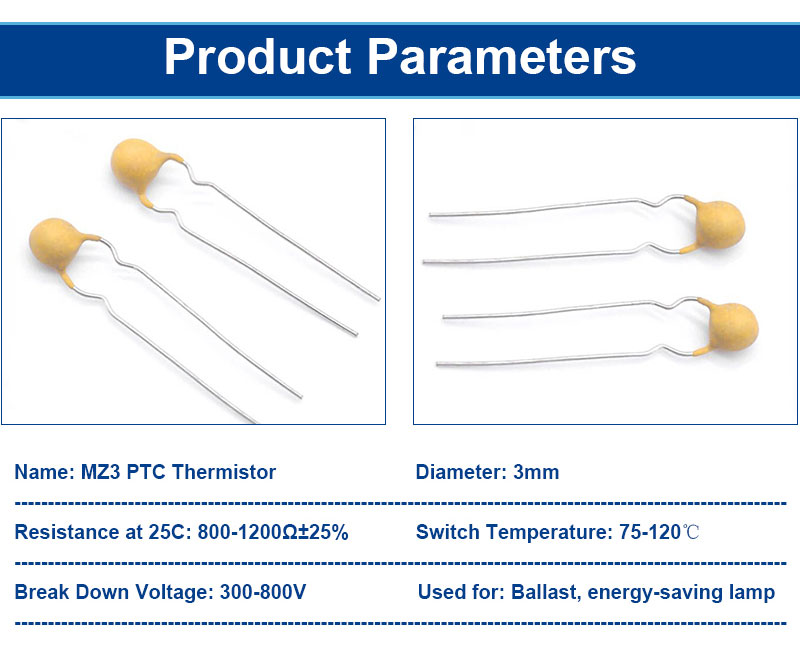 Product Parameters

Name: MZ3 PTC Thermistor

Diameter: 3mm

Resistance at 25C: 800-1200Ω±25%

Switch Temperature: 75-120℃

Break Down Voltage: 300-800V

Used for: Ballast, energy-saving lamp